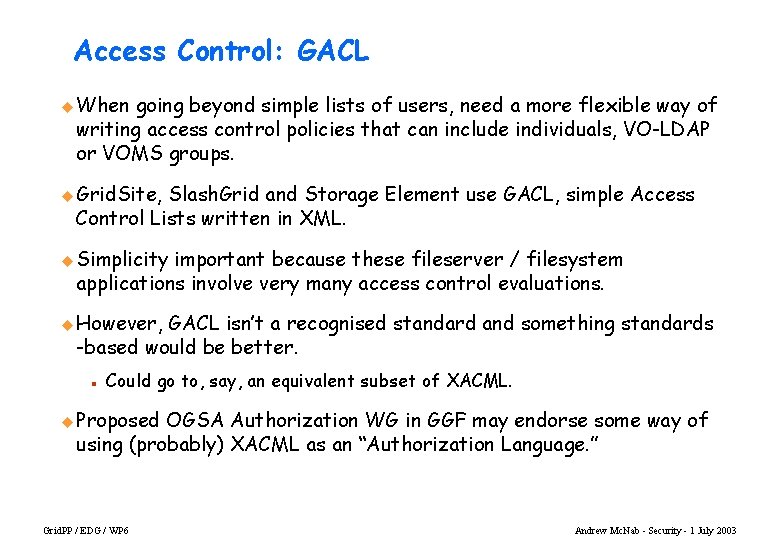 Access Control: GACL

When going beyond simple lists of users, need a more flexible way of writing access control policies that can include individuals, VO-LDAP or VOMS groups.

GridSite, SlashGrid and Storage Element use GACL, simple Access Control Lists written in XML.

Simplicity important because these fileserver / filesystem applications involve very many access control evaluations.

However, GACL isn't a recognised standard and something standards -based would be better.

Could go to, say, an equivalent subset of XACML.

Proposed OGSA Authorization WG in GGF may endorse some way of using (probably) XACML as an "Authorization Language."

GridPP / EDG / WP6

Andrew McNab - Security - 1 July 2003